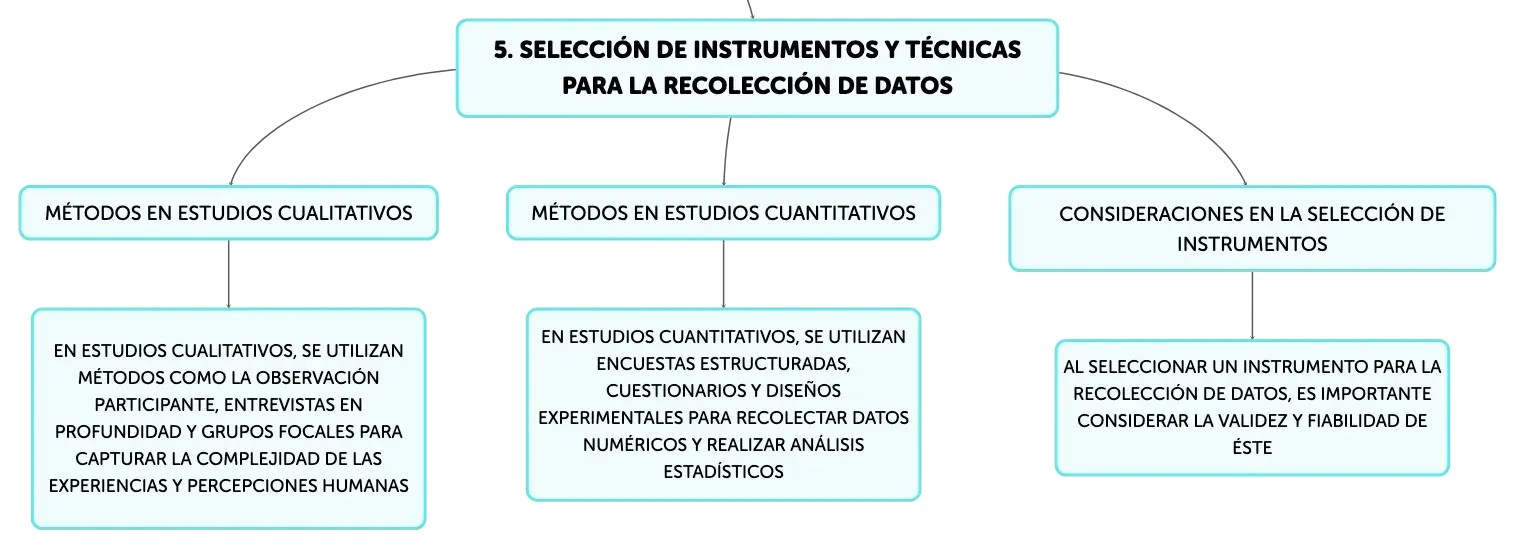 5. SELECCIÓN DE INSTRUMENTOS Y TÉCNICAS PARA LA RECOLECCIÓN DE DATOS

MÉTODOS EN ESTUDIOS CUALITATIVOS

EN ESTUDIOS CUALITATIVOS, SE UTILIZAN MÉTODOS COMO LA OBSERVACIÓN PARTICIPANTE, ENTREVISTAS EN PROFUNDIDAD Y GRUPOS FOCALES PARA CAPTURAR LA COMPLEJIDAD DE LAS EXPERIENCIAS Y PERCEPCIONES HUMANAS

MÉTODOS EN ESTUDIOS CUANTITATIVOS

EN ESTUDIOS CUANTITATIVOS, SE UTILIZAN ENCUESTAS ESTRUCTURADAS, CUESTIONARIOS Y DISEÑOS EXPERIMENTALES PARA RECOLECTAR DATOS NUMÉRICOS Y REALIZAR ANÁLISIS ESTADÍSTICOS

CONSIDERACIONES EN LA SELECCIÓN DE INSTRUMENTOS

AL SELECCIONAR UN INSTRUMENTO PARA LA RECOLECCIÓN DE DATOS, ES IMPORTANTE CONSIDERAR LA VALIDEZ Y FIABILIDAD DE ÉSTE